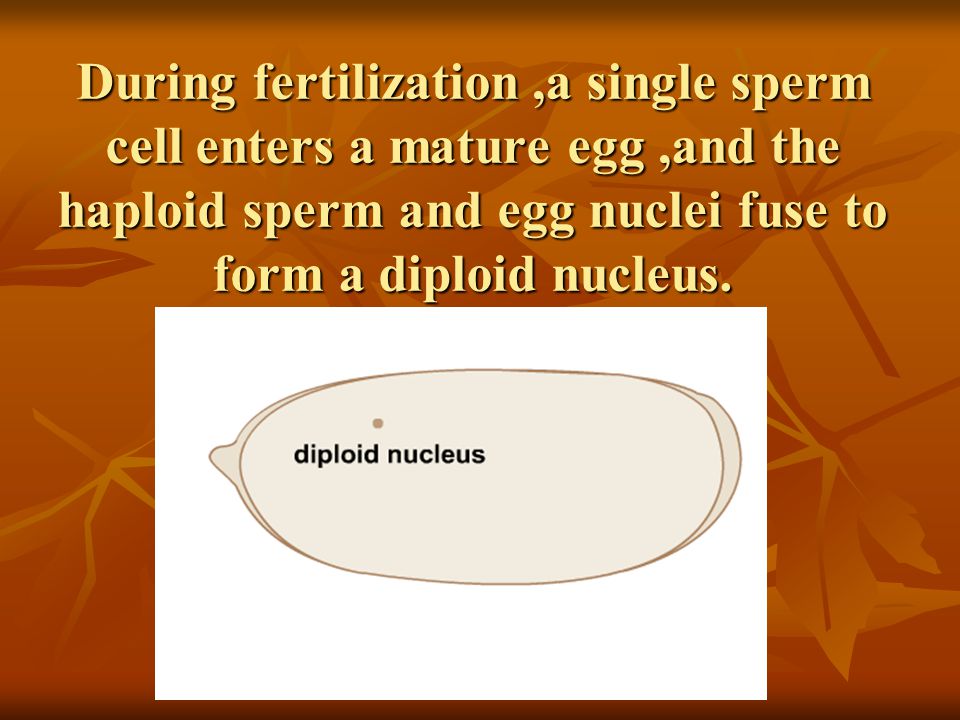 During fertilization ,a single sperm cell enters a mature egg ,and the haploid sperm and egg nuclei fuse to form a diploid nucleus.

diploid nucleus